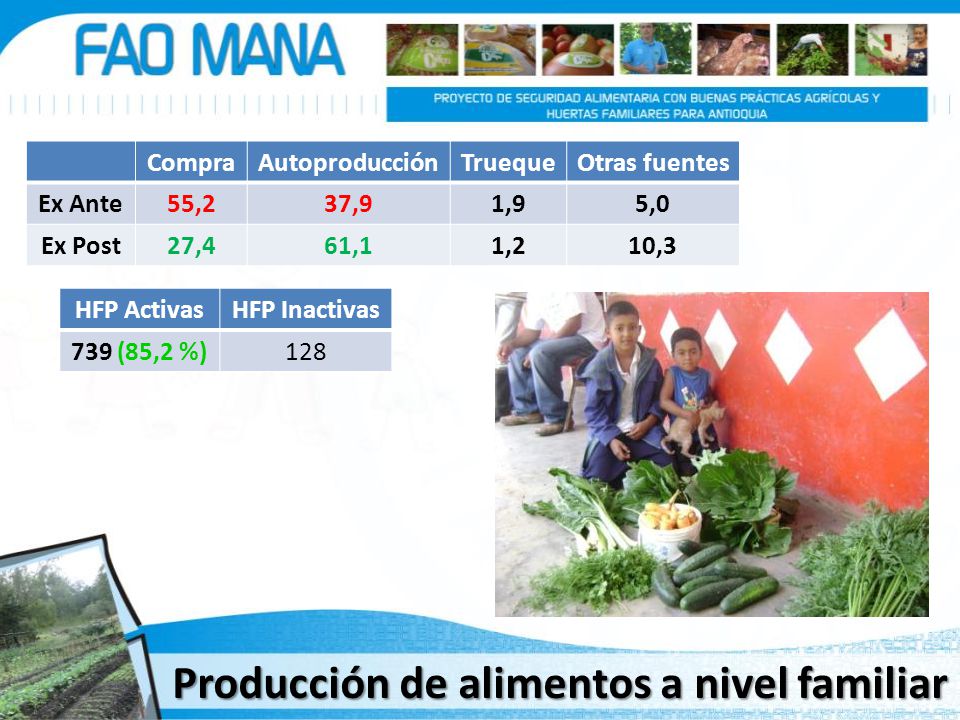 FAO MANA

PROYECTO DE SEGURIDAD ALIMENTARIA CON BUENAS PRÁCTICAS AGRÍCOLAS Y HUERTAS FAMILIARES PARA ANTIOQUIA

| | Compra | Autoproducción | Trueque | Otras fuentes |
|---|---|---|---|---|
| Ex Ante | 55,2 | 37,9 | 1,9 | 5,0 |
| Ex Post | 27,4 | 61,1 | 1,2 | 10,3 |

| HFP Activas | HFP Inactivas |
|---|---|
| 739 (85,2 %) | 128 |

Producción de alimentos a nivel familiar